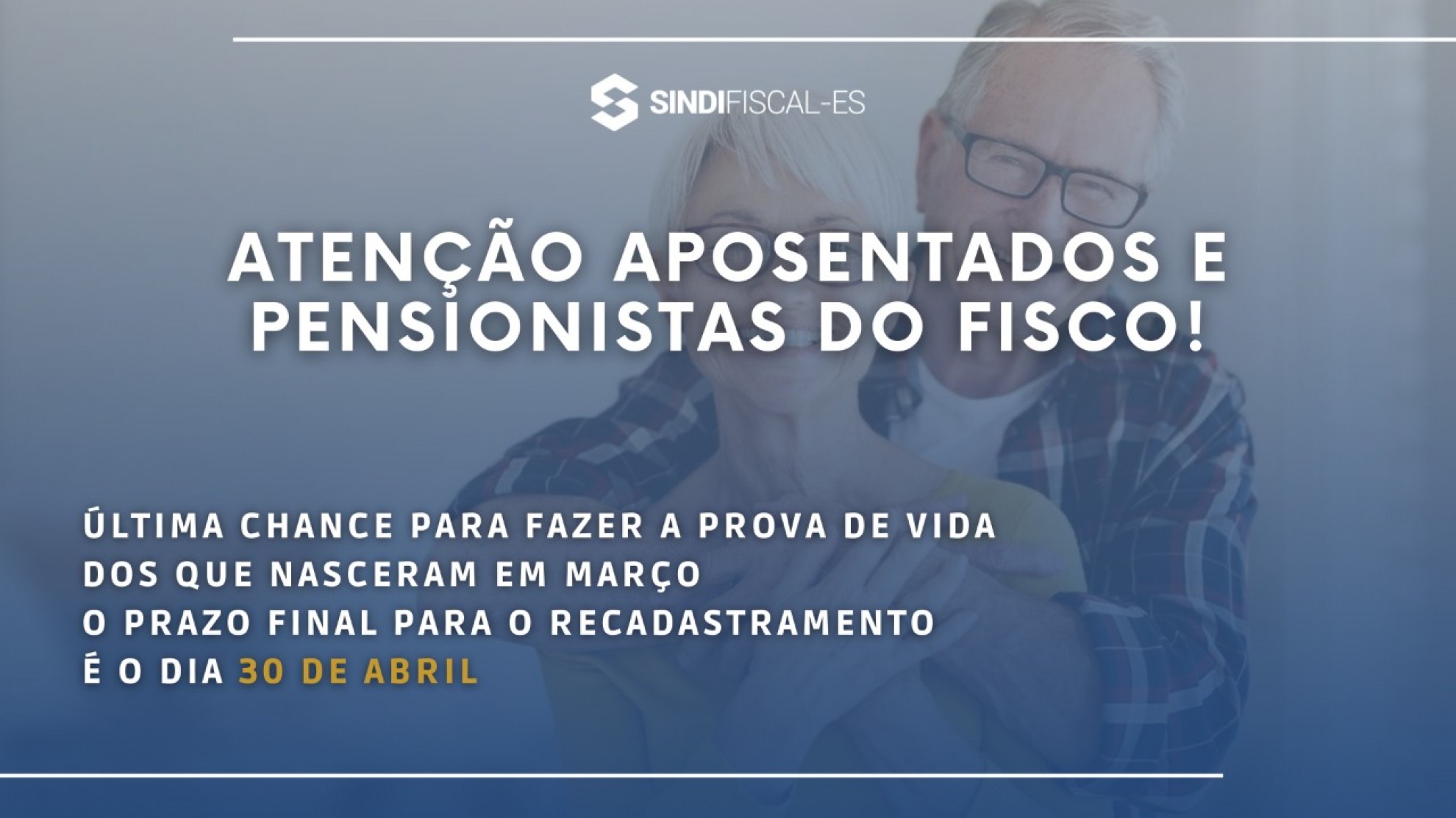 SINDIFISCAL-ES

ATENÇÃO APOSENTADOS E PENSIONISTAS DO FISCO!

ÚLTIMA CHANCE PARA FAZER A PROVA DE VIDA DOS QUE NASCERAM EM MARÇO
O PRAZO FINAL PARA O RECADASTRAMENTO É O DIA 30 DE ABRIL